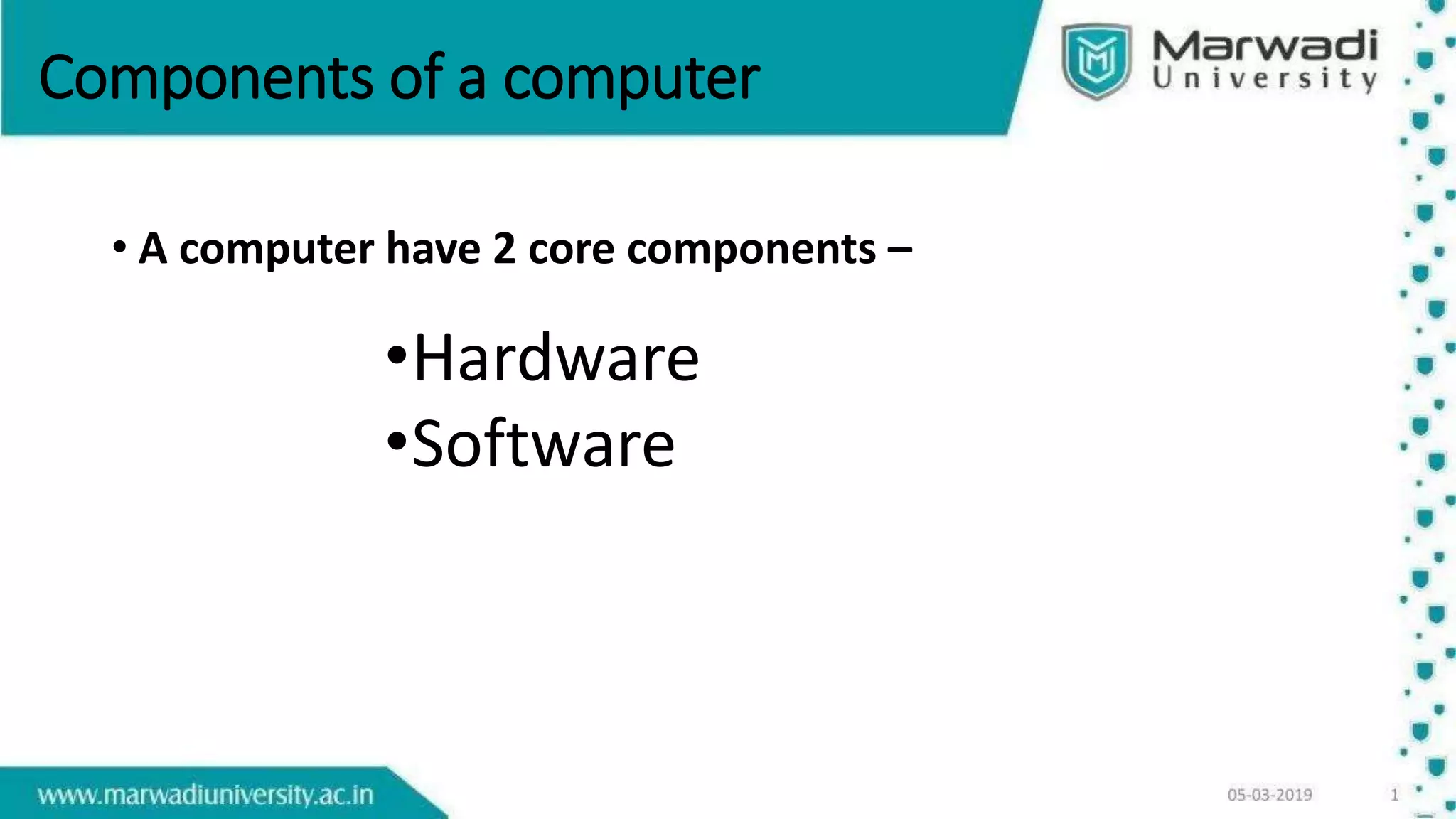 Components of a computer

Marwadi University

• A computer have 2 core components –

•Hardware
•Software

www.marwadiuniversity.ac.in

05-03-2019

1